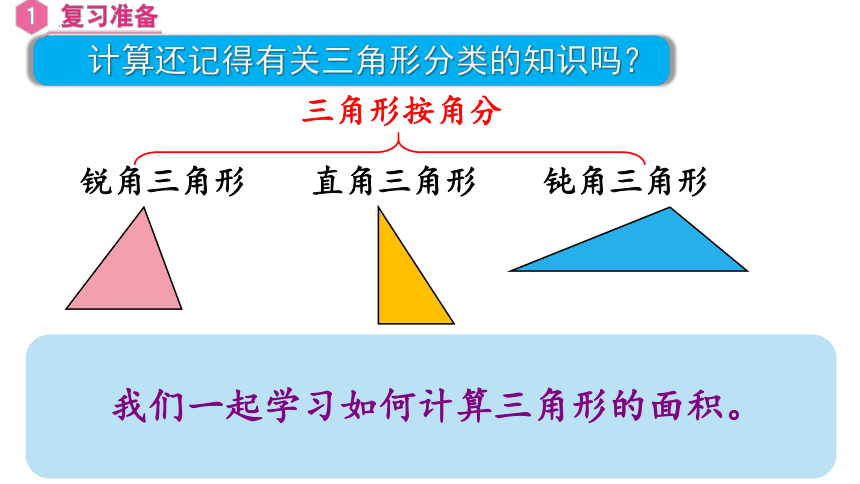 1 复习准备

计算还记得有关三角形分类的知识吗？

三角形按角分

锐角三角形 直角三角形 钝角三角形

我们一起学习如何计算三角形的面积。